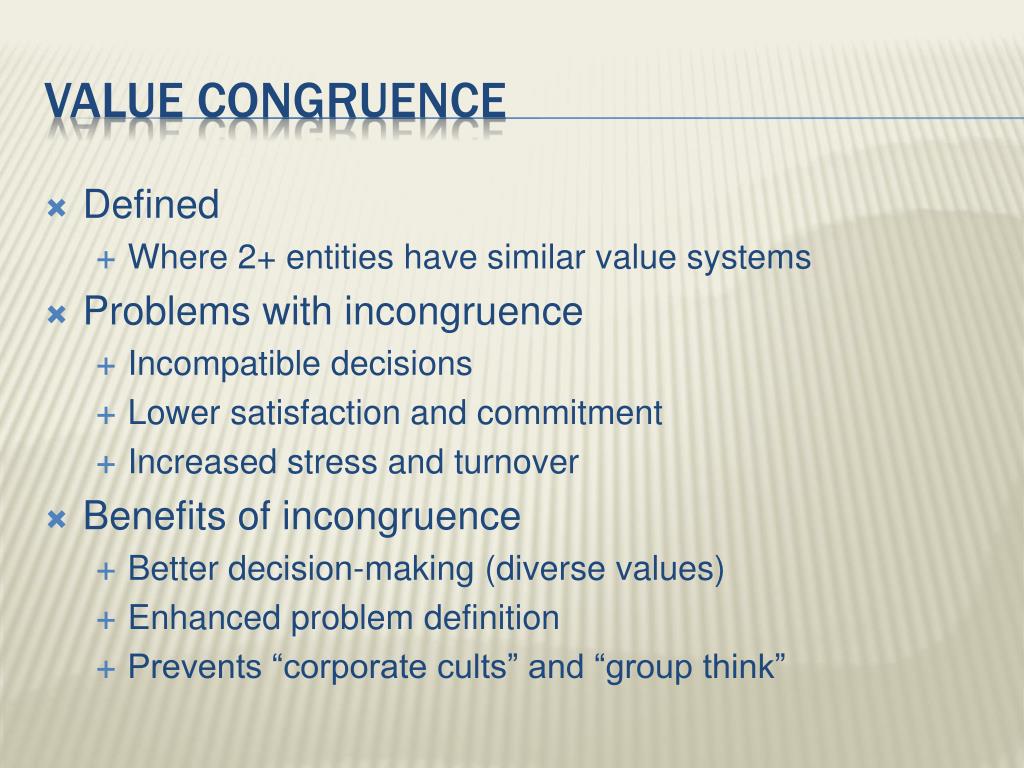 VALUE CONGRUENCE

Defined
Where 2+ entities have similar value systems
Problems with incongruence
Incompatible decisions
Lower satisfaction and commitment
Increased stress and turnover
Benefits of incongruence
Better decision-making (diverse values)
Enhanced problem definition
Prevents “corporate cults” and “group think”